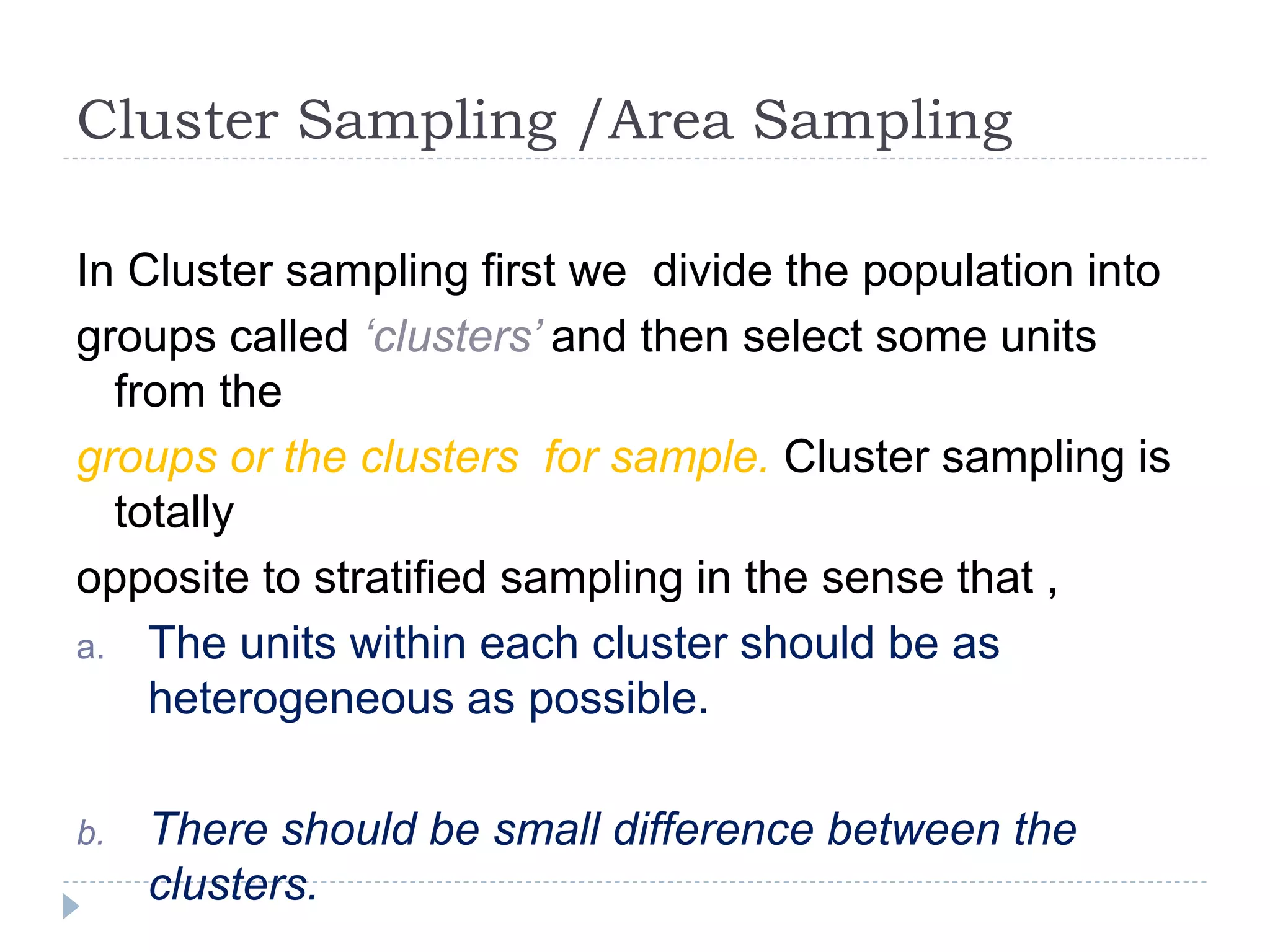 Cluster Sampling /Area Sampling

In Cluster sampling first we divide the population into groups called ‘clusters’ and then select some units from the groups or the clusters for sample. Cluster sampling is totally opposite to stratified sampling in the sense that ,

a. The units within each cluster should be as heterogeneous as possible.

b. There should be small difference between the clusters.